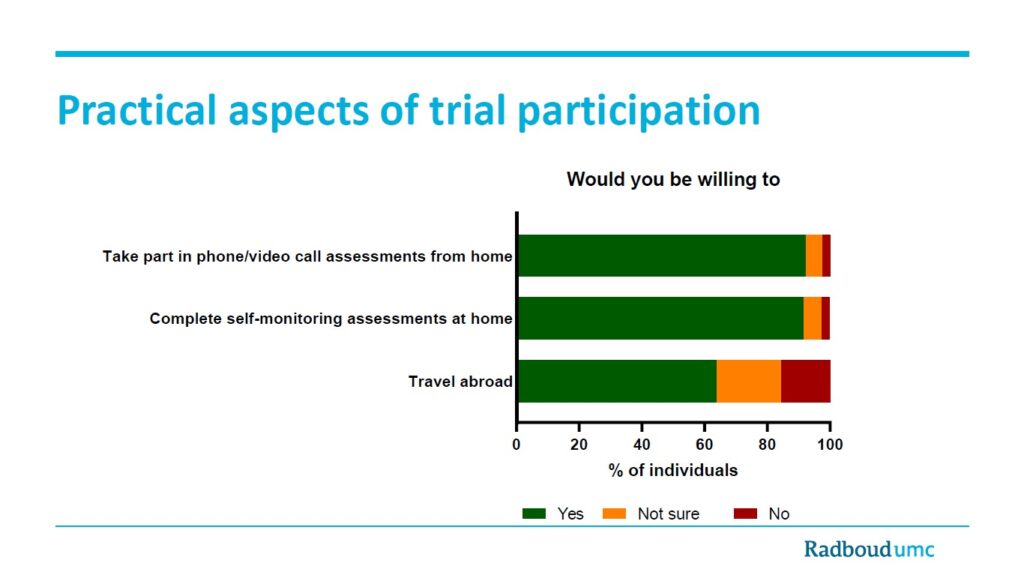 Practical aspects of trial participation

Would you be willing to

Take part in phone/video call assessments from home

Complete self-monitoring assessments at home

Travel abroad

0 20 40 60 80 100

% of individuals

Yes Not sure No

Radboudumc